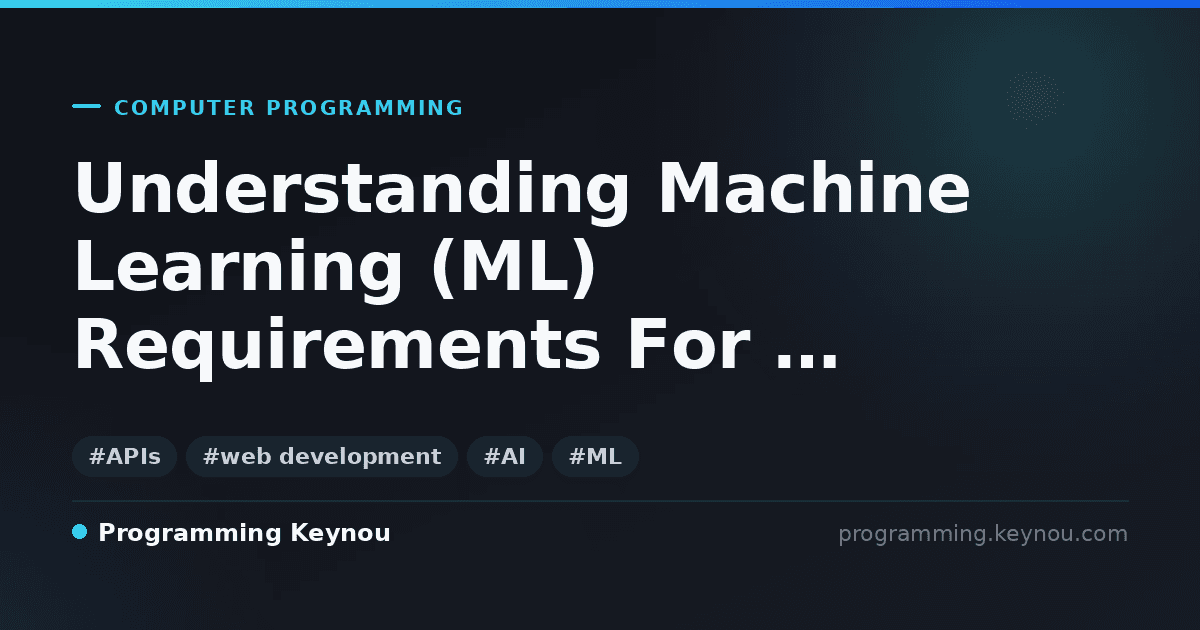 COMPUTER PROGRAMMING

Understanding Machine Learning (ML) Requirements For ...

#APIs #web development #AI #ML

Programming Keynou

programming.keynou.com